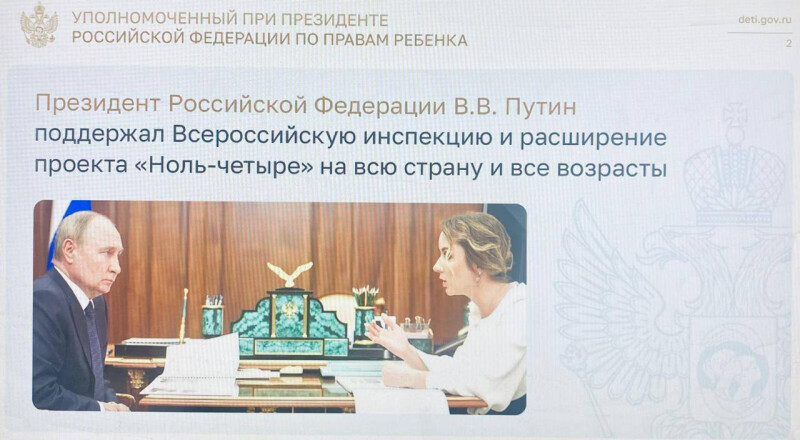 УПОЛНОМОЧЕННЫЙ ПРИ ПРЕЗИДЕНТЕ РОССИЙСКОЙ ФЕДЕРАЦИИ ПО ПРАВАМ РЕБЕНКА

deti.gov.ru

2

Президент Российской Федерации В.В. Путин поддержал Всероссийскую инспекцию и расширение проекта «Ноль-четыре» на всю страну и все возрасты